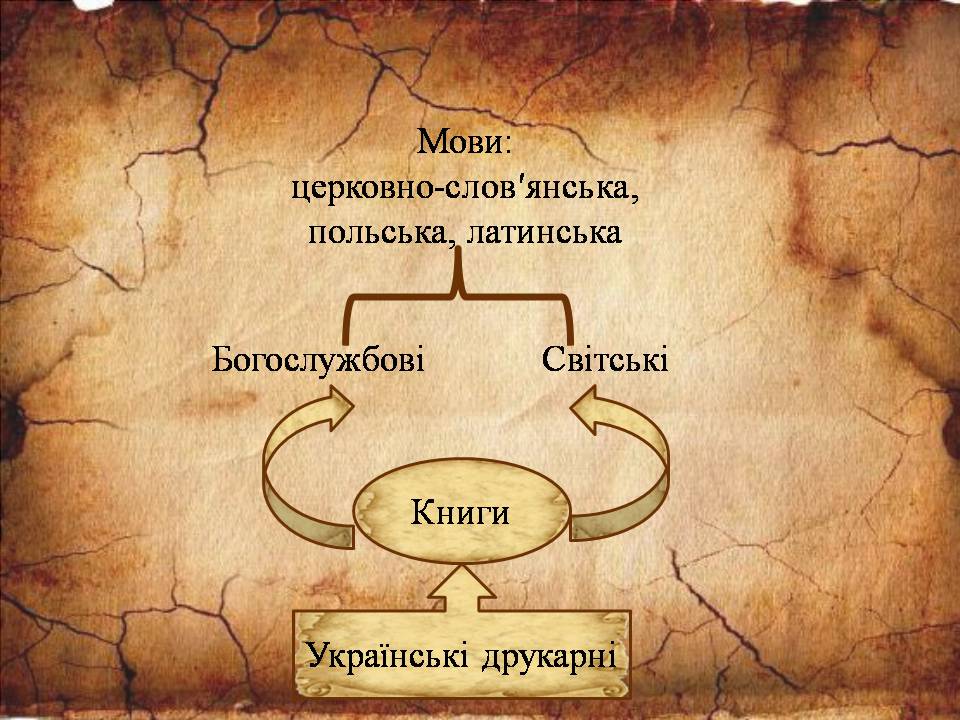 Мови:
церковно-слов'янська,
польська, латинська

Богослужбові

Світські

Книги

Українські друкарні